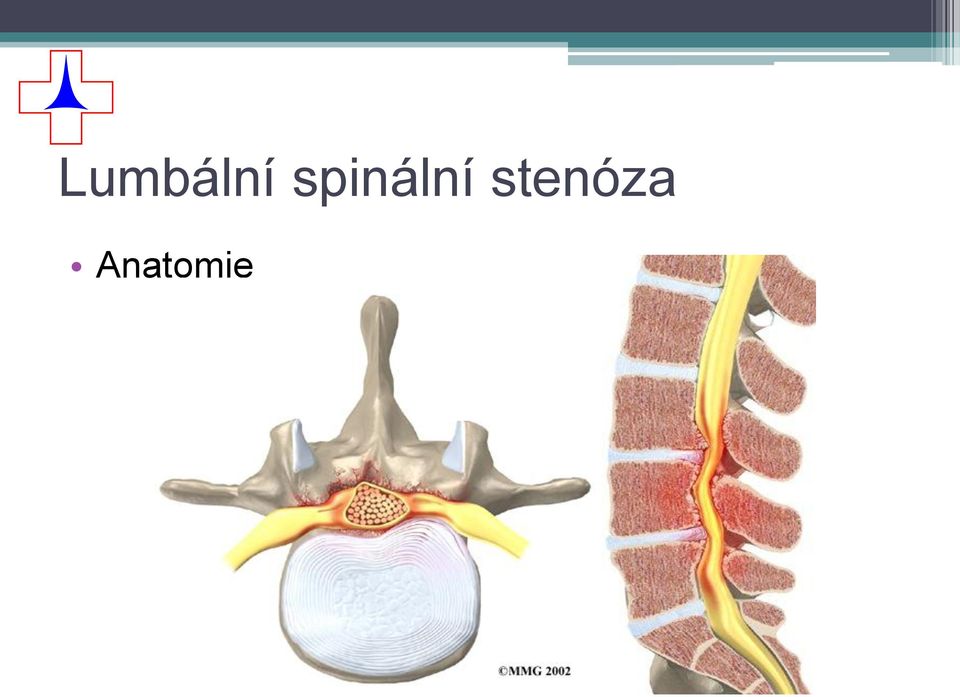 Lumbální spinální stenóza

• Anatomie

©MMG 2002